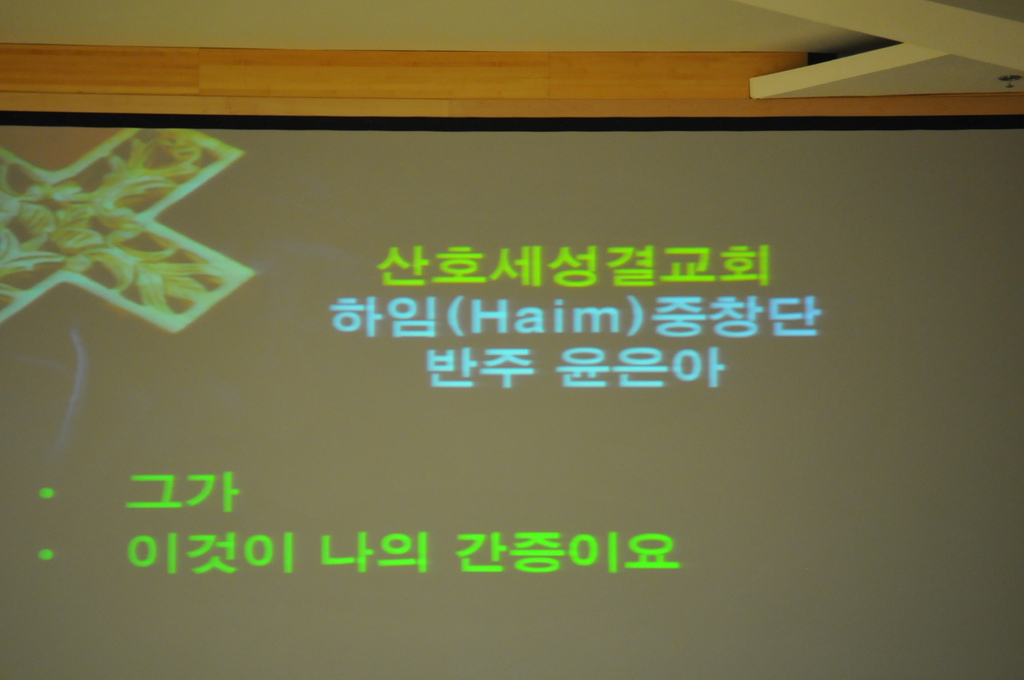 산호세성결교회
하임(Haim)중창단
반주 윤은아

• 그가
• 이것이 나의 간증이요